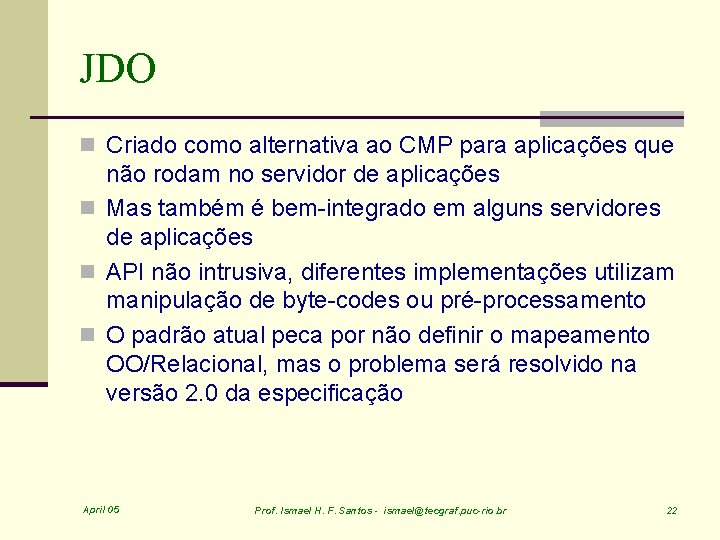 JDO

Criado como alternativa ao CMP para aplicações que não rodam no servidor de aplicações

Mas também é bem-integrado em alguns servidores de aplicações

API não intrusiva, diferentes implementações utilizam manipulação de byte-codes ou pré-processamento

O padrão atual peca por não definir o mapeamento OO/Relacional, mas o problema será resolvido na versão 2.0 da especificação

April 05

Prof. Ismael H. F. Santos - ismael@tecgraf.puc-rio.br

22